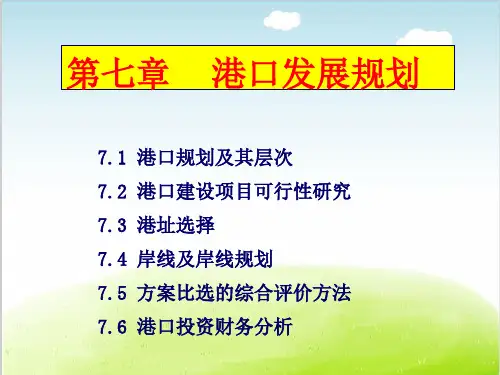 第七章　港口发展规划

7.1 港口规划及其层次

7.2 港口建设项目可行性研究

7.3 港址选择

7.4 岸线及岸线规划

7.5 方案比选的综合评价方法

7.6 港口投资财务分析